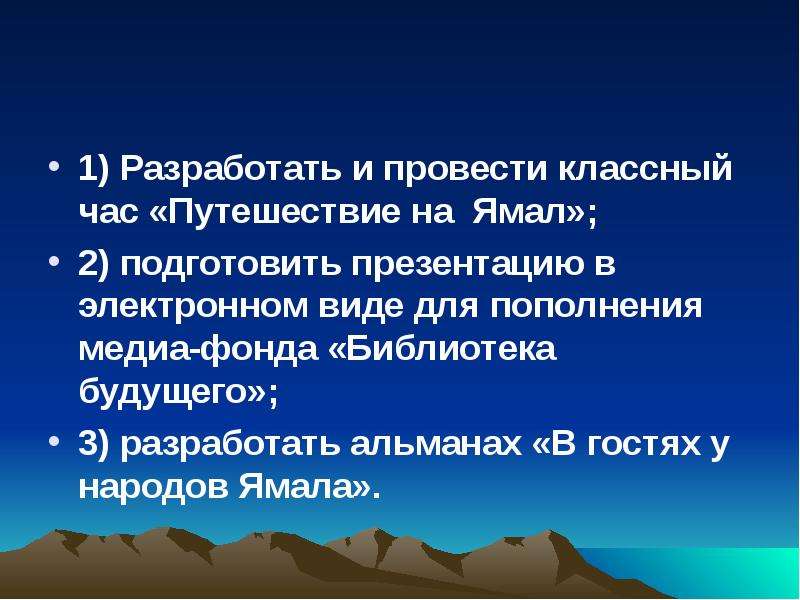 • 1) Разработать и провести классный час «Путешествие на Ямал»;

• 2) подготовить презентацию в электронном виде для пополнения медиа-фонда «Библиотека будущего»;

• 3) разработать альманах «В гостях у народов Ямала».